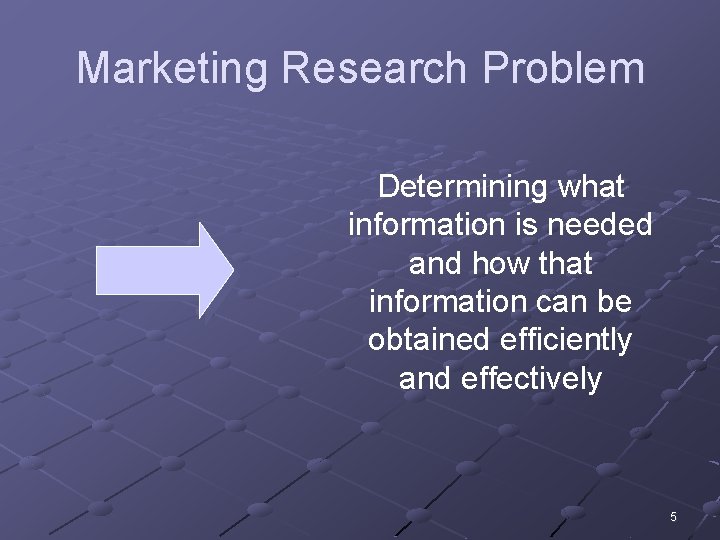 Marketing Research Problem

Determining what information is needed and how that information can be obtained efficiently and effectively

5